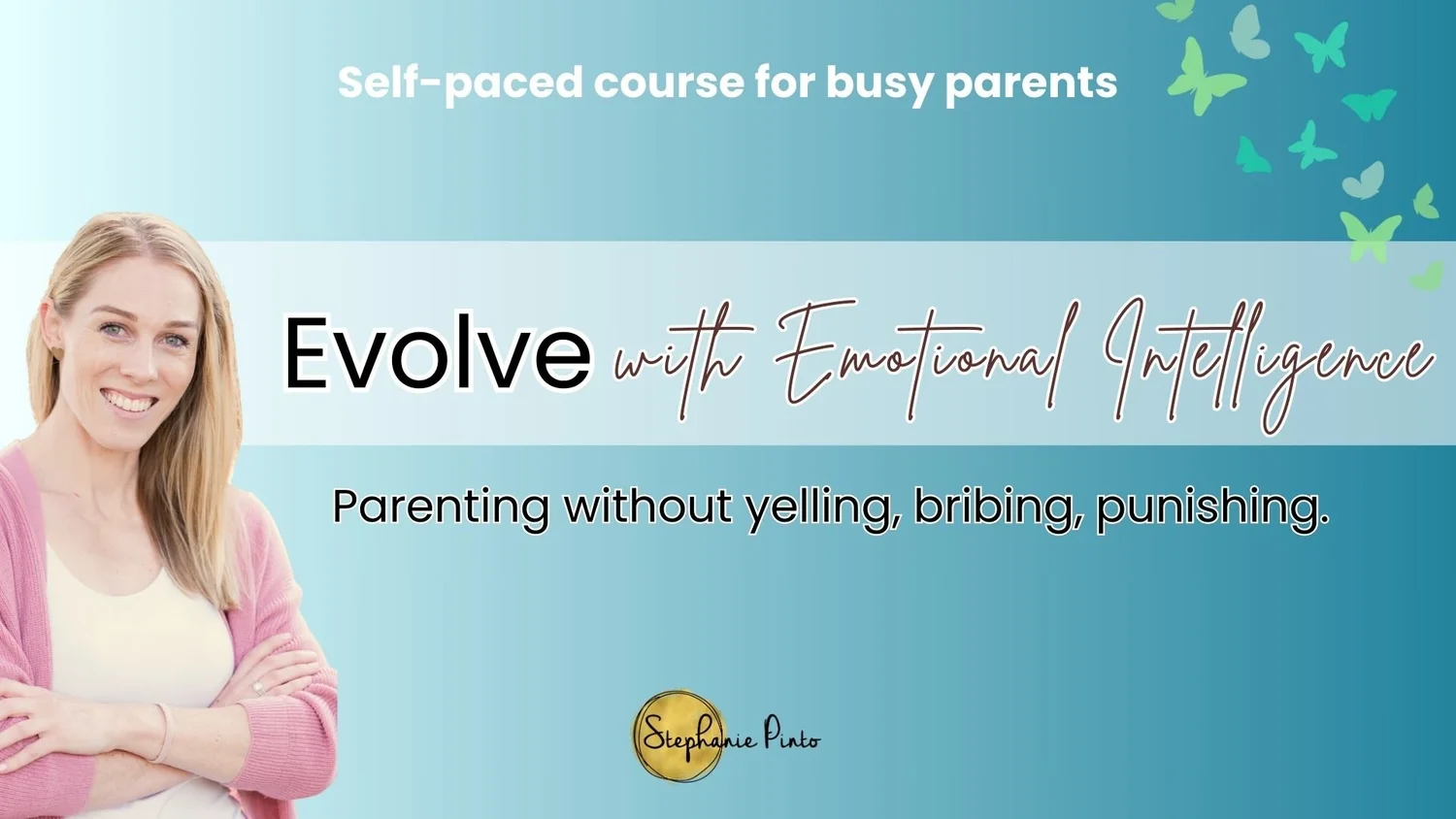 Self-paced course for busy parents

Evolve with Emotional Intelligence

Parenting without yelling, bribing, punishing.

Stephanie Pinto